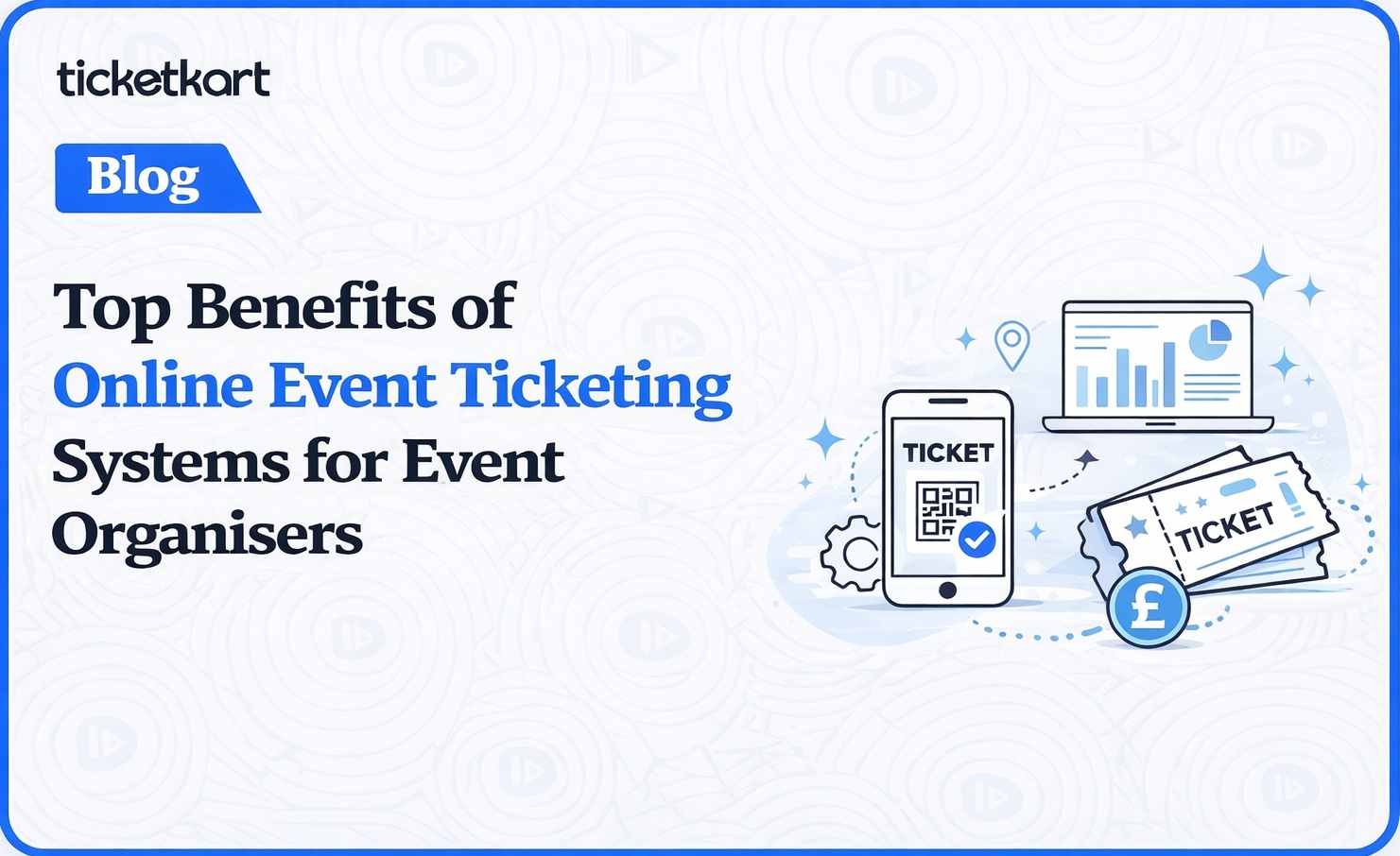 ticketkart

Blog

Top Benefits of Online Event Ticketing Systems for Event Organisers

TICKET

TICKET

£